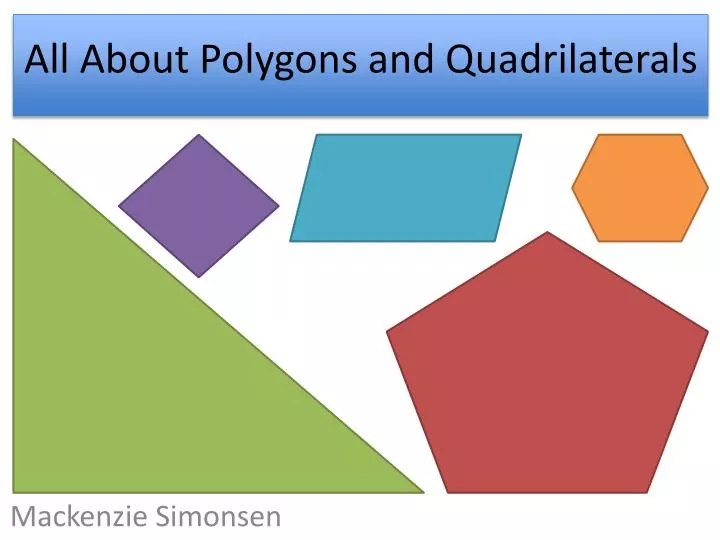 All About Polygons and Quadrilaterals

Mackenzie Simonsen